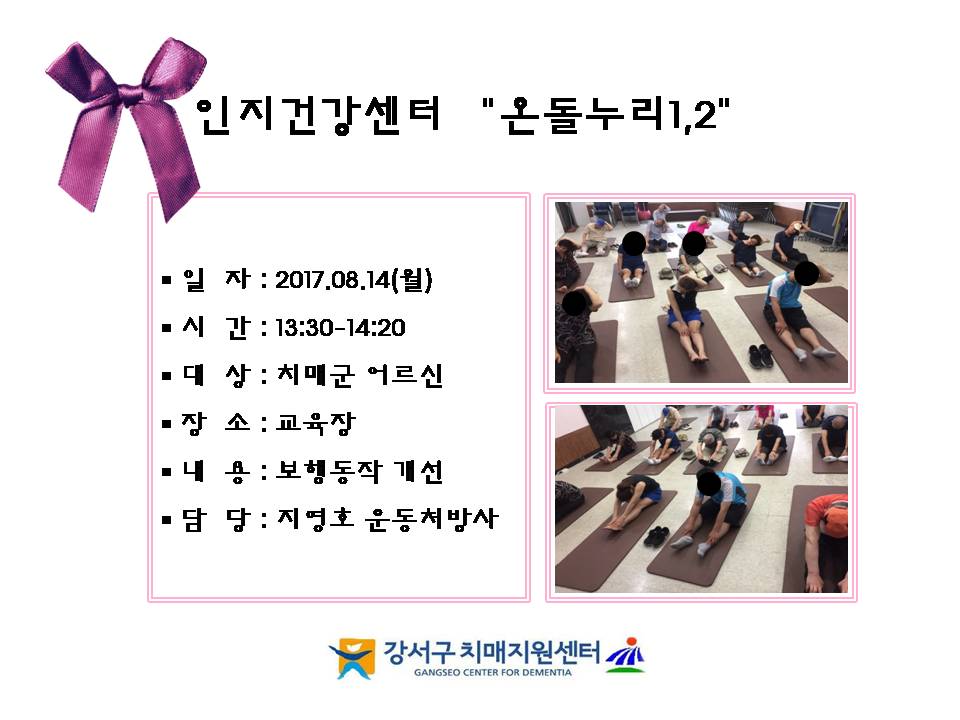 인지건강센터 "온돌누리1,2"

▪ 일 자 : 2017.08.14(월)
▪ 시 간 : 13:30-14:20
▪ 대 상 : 치매군 어르신
▪ 장 소 : 교육장
▪ 내 용 : 보행동작 개선
▪ 담 당 : 지영호 운동처방사

강서구 치매지원센터
GANGSEO CENTER FOR DEMENTIA